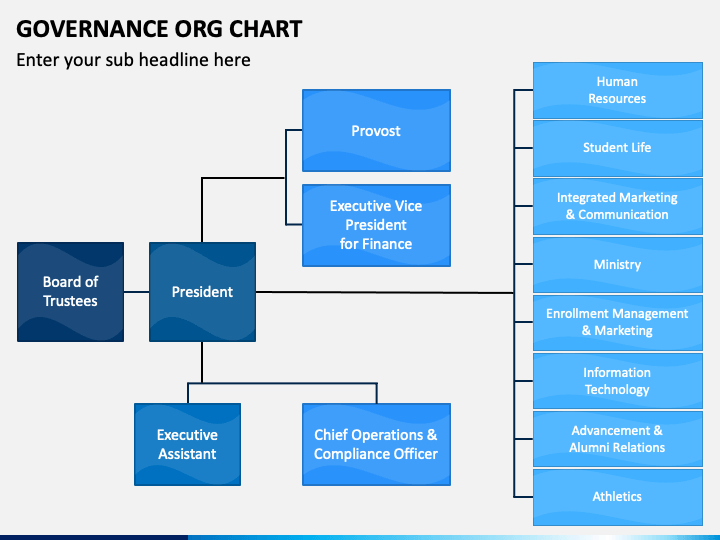 GOVERNANCE ORG CHART

Enter your sub headline here

Board of Trustees

President

Provost

Executive Vice President for Finance

Executive Assistant

Chief Operations & Compliance Officer

Human Resources

Student Life

Integrated Marketing & Communication

Ministry

Enrollment Management & Marketing

Information Technology

Advancement & Alumni Relations

Athletics